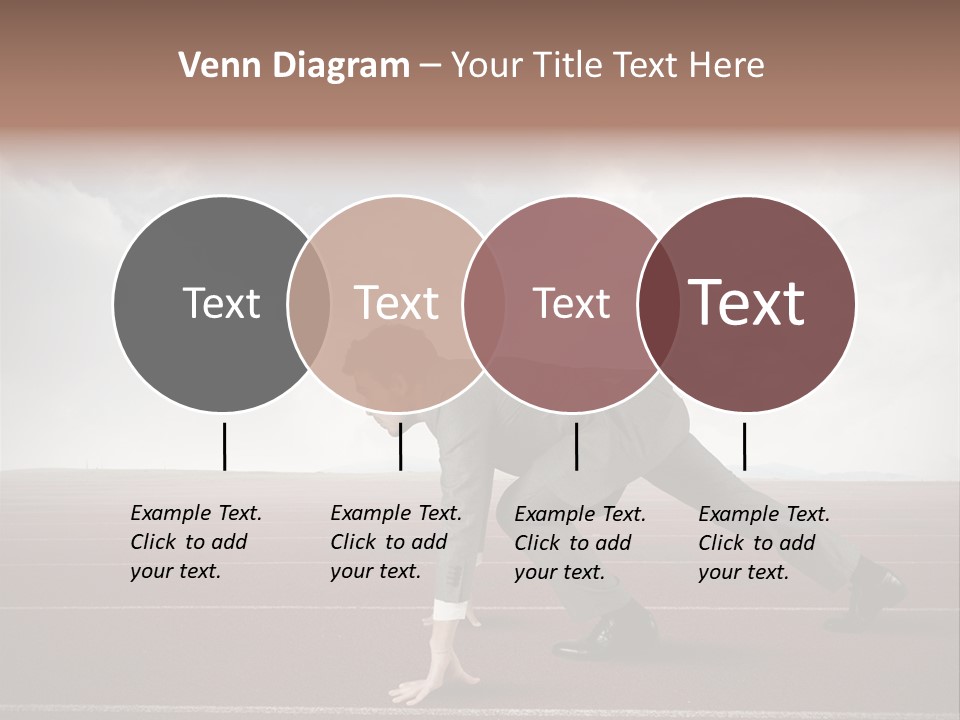 Venn Diagram – Your Title Text Here

Text

Text

Text

Text

Example Text. Click to add your text.

Example Text. Click to add your text.

Example Text. Click to add your text.

Example Text. Click to add your text.